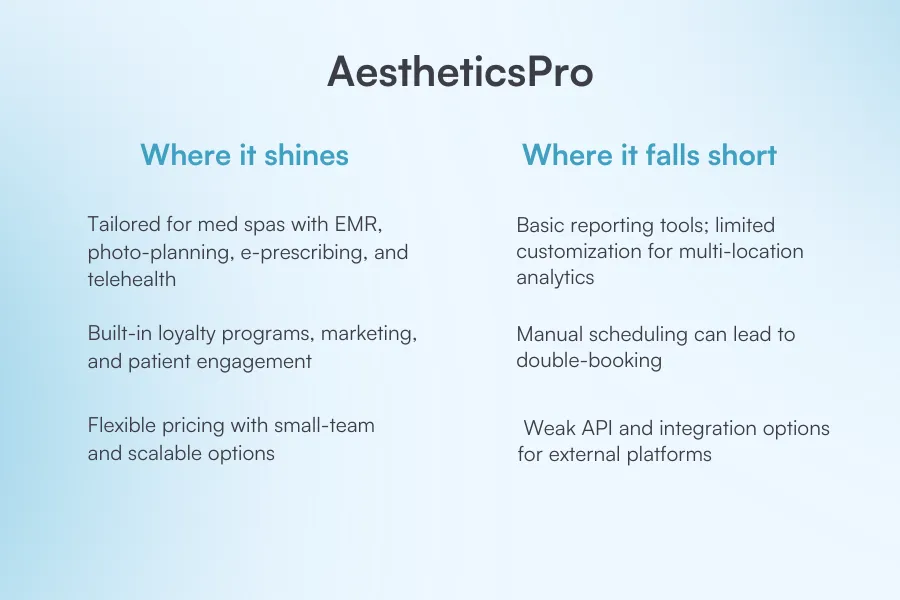 AestheticsPro

Where it shines

Tailored for med spas with EMR, photo-planning, e-prescribing, and telehealth

Built-in loyalty programs, marketing, and patient engagement

Flexible pricing with small-team and scalable options

Where it falls short

Basic reporting tools; limited customization for multi-location analytics

Manual scheduling can lead to double-booking

Weak API and integration options for external platforms